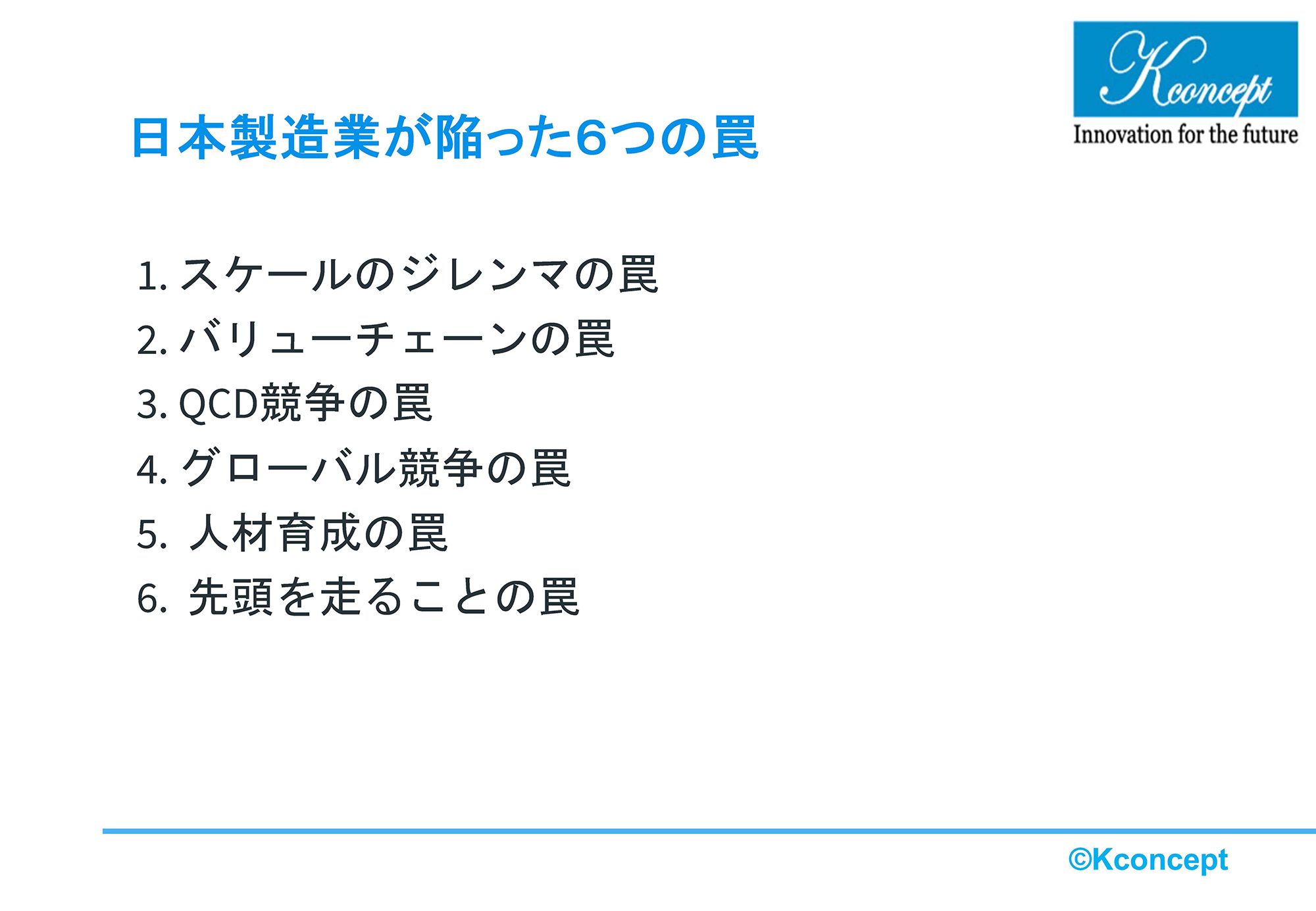 Kconcept
Innovation for the future

日本製造業が陥った6つの罠

1. スケールのジレンマの罠
2. バリューチェーンの罠
3. QCD競争の罠
4. グローバル競争の罠
5. 人材育成の罠
6. 先頭を走ることの罠

©Kconcept